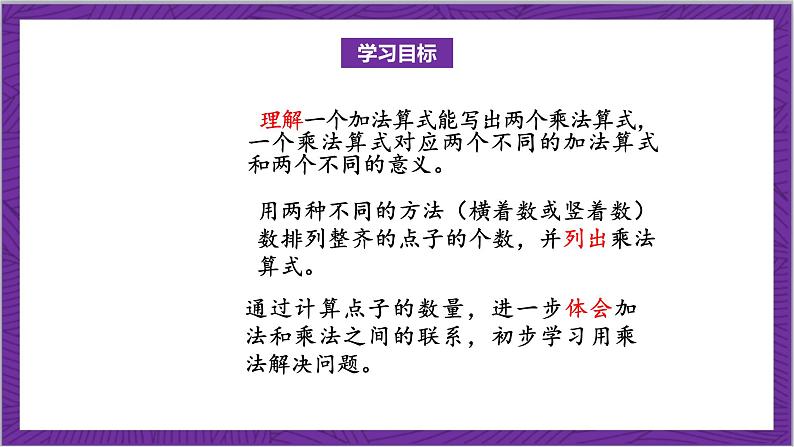 学习目标

理解一个加法算式能写出两个乘法算式，一个乘法算式对应两个不同的加法算式和两个不同的意义。

用两种不同的方法（横着数或竖着数）数排列整齐的点子的个数，并列出乘法算式。

通过计算点子的数量，进一步体会加法和乘法之间的联系，初步学习用乘法解决问题。